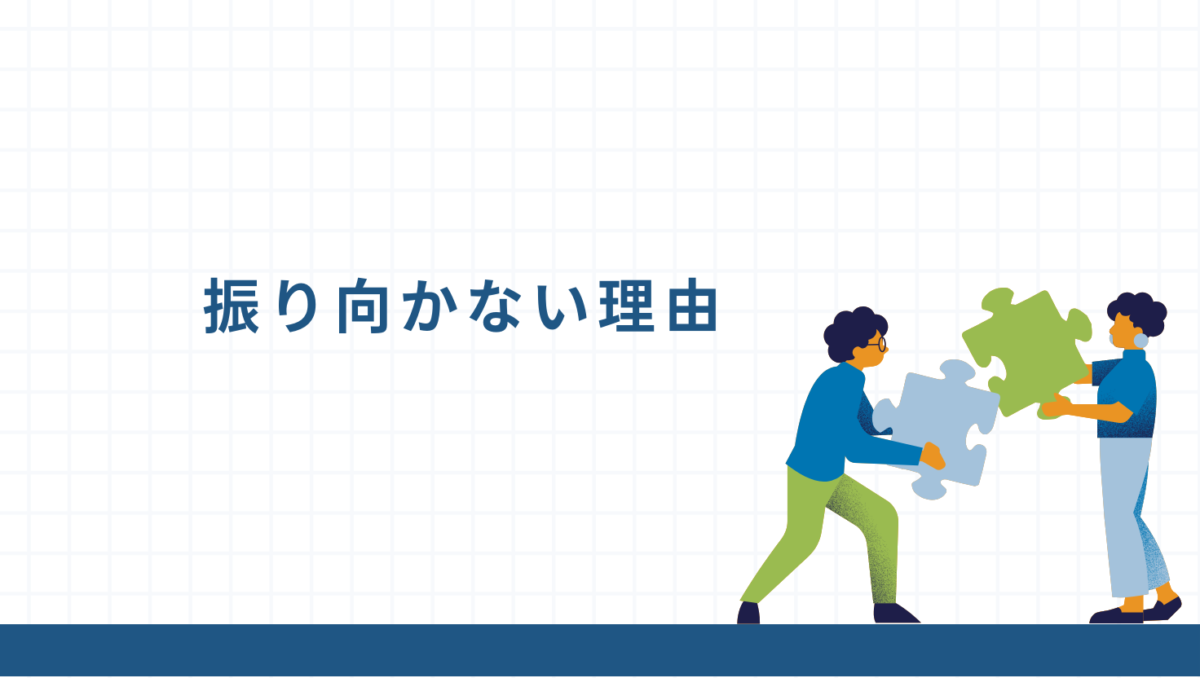 振り向かない理由